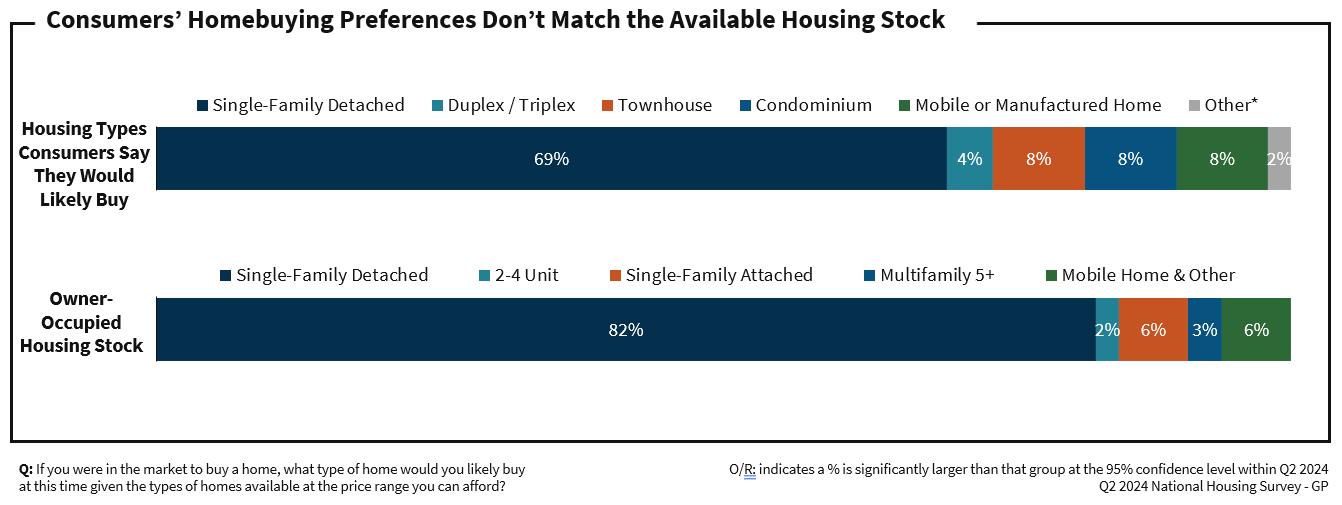 Consumers' Homebuying Preferences Don't Match the Available Housing Stock

Single-Family Detached
Duplex / Triplex
Townhouse
Condominium
Mobile or Manufactured Home
Other*

Housing Types Consumers Say They Would Likely Buy

69%
4%
8%
8%
8%
2%

Single-Family Detached
2-4 Unit
Single-Family Attached
Multifamily 5+
Mobile Home & Other

Owner-Occupied Housing Stock

82%
2%
6%
3%
6%

Q: If you were in the market to buy a home, what type of home would you likely buy at this time given the types of homes available at the price range you can afford?

O/R: indicates a % is significantly larger than that group at the 95% confidence level within Q2 2024
Q2 2024 National Housing Survey - GP